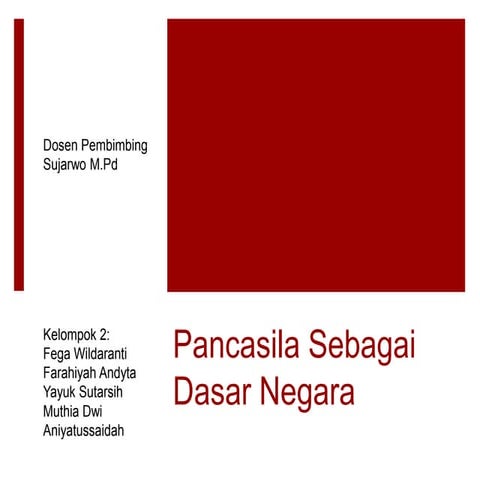 Dosen Pembimbing
Sujarwo M.Pd

Kelompok 2:
Fega Wildaranti
Farahiyah Andyta
Yayuk Sutarsih
Muthia Dwi
Aniyatussaidah

Pancasila Sebagai Dasar Negara